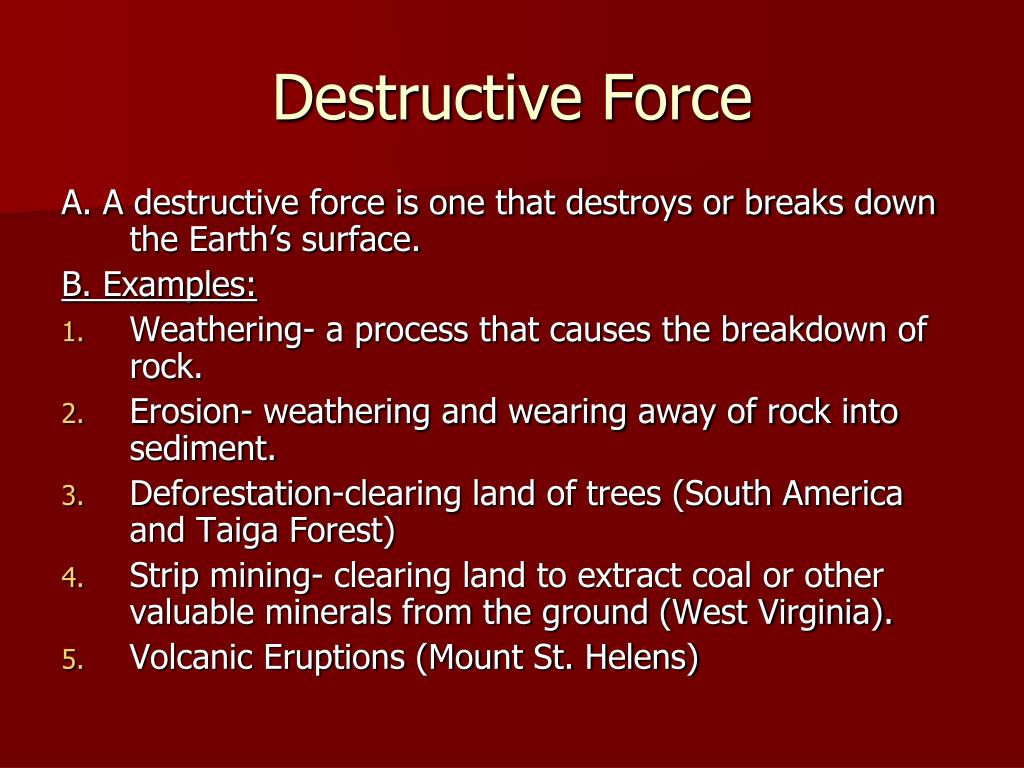 Destructive Force

A. A destructive force is one that destroys or breaks down the Earth’s surface.

B. Examples:

1. Weathering- a process that causes the breakdown of rock.
2. Erosion- weathering and wearing away of rock into sediment.
3. Deforestation-clearing land of trees (South America and Taiga Forest)
4. Strip mining- clearing land to extract coal or other valuable minerals from the ground (West Virginia).
5. Volcanic Eruptions (Mount St. Helens)